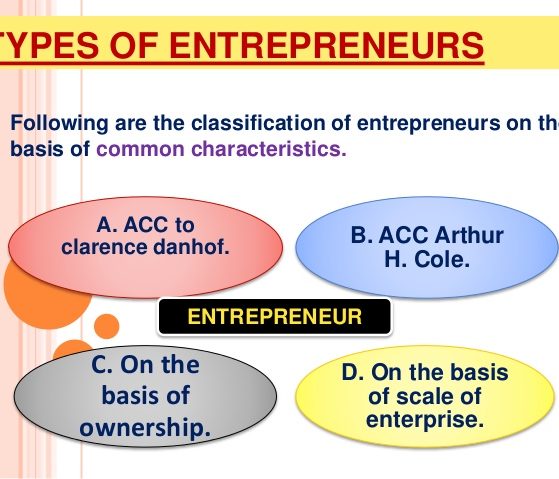 YPES OF ENTREPRENEURS

Following are the classification of entrepreneurs on th basis of common characteristics.

A. ACC to clarence danhof.

B. ACC Arthur H. Cole.

ENTREPRENEUR

C. On the basis of ownership.

D. On the basis of scale of enterprise.